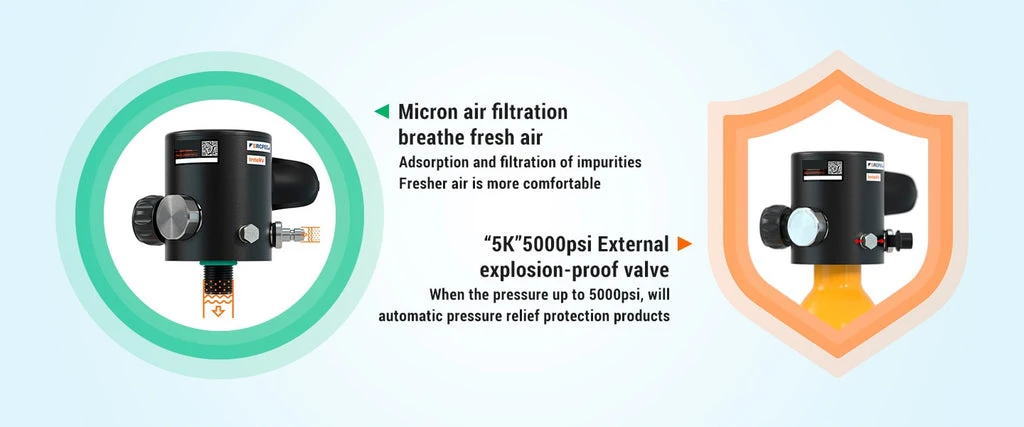 Micron air filtration breathe fresh air
Adsorption and filtration of impurities
Fresher air is more comfortable

“5K”5000psi External explosion-proof valve
When the pressure up to 5000psi, will automatic pressure relief protection products